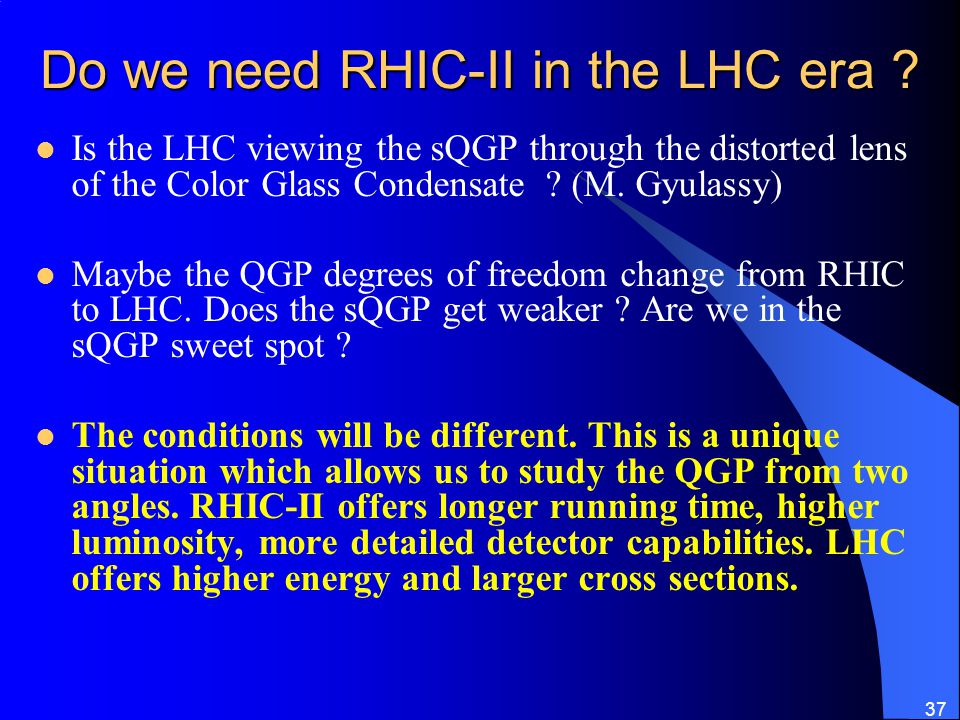 Do we need RHIC-II in the LHC era ?

- Is the LHC viewing the sQGP through the distorted lens of the Color Glass Condensate ? (M. Gyulassy)

- Maybe the QGP degrees of freedom change from RHIC to LHC. Does the sQGP get weaker ? Are we in the sQGP sweet spot ?

- The conditions will be different. This is a unique situation which allows us to study the QGP from two angles. RHIC-II offers longer running time, higher luminosity, more detailed detector capabilities. LHC offers higher energy and larger cross sections.

37